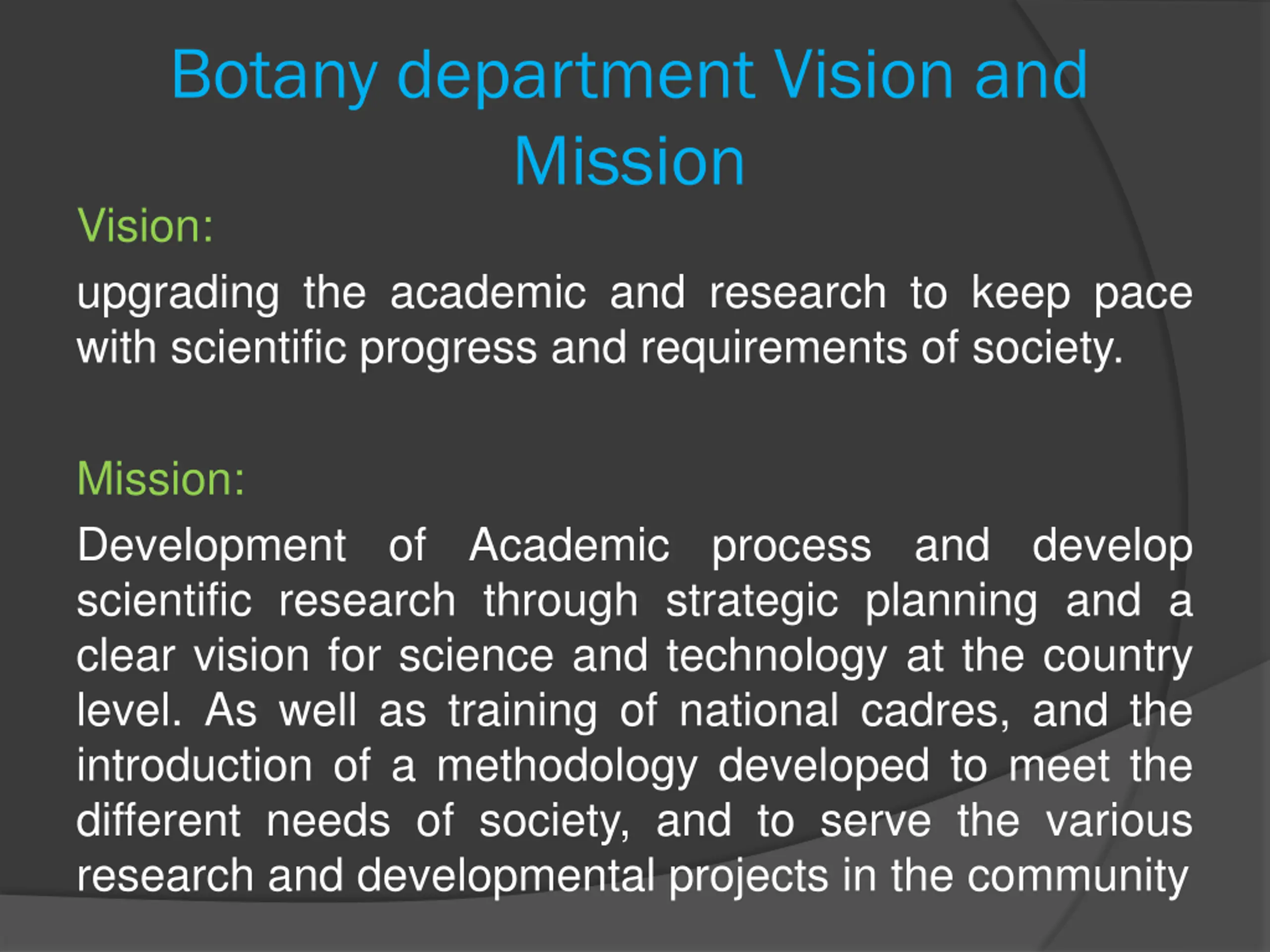 Botany department Vision and Mission

Vision:

upgrading the academic and research to keep pace with scientific progress and requirements of society.

Mission:

Development of Academic process and develop scientific research through strategic planning and a clear vision for science and technology at the country level. As well as training of national cadres, and the introduction of a methodology developed to meet the different needs of society, and to serve the various research and developmental projects in the community